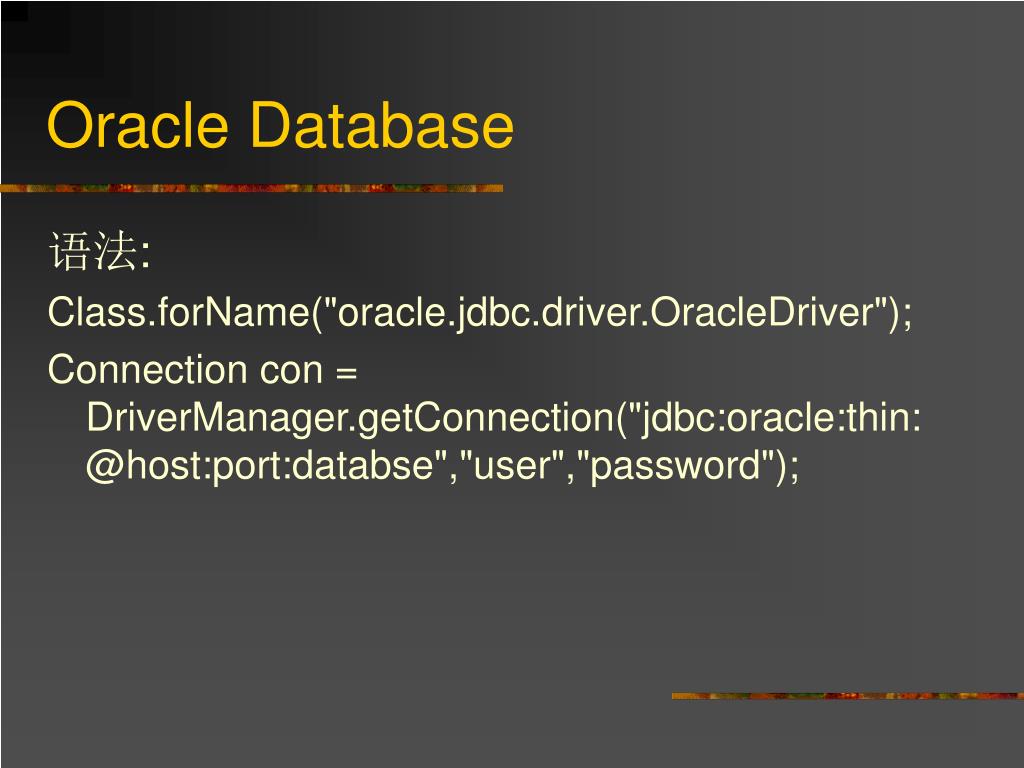 Oracle Database

语法:

Class.forName("oracle.jdbc.driver.OracleDriver");

Connection con = DriverManager.getConnection("jdbc:oracle:thin:@host:port:databse","user","password");